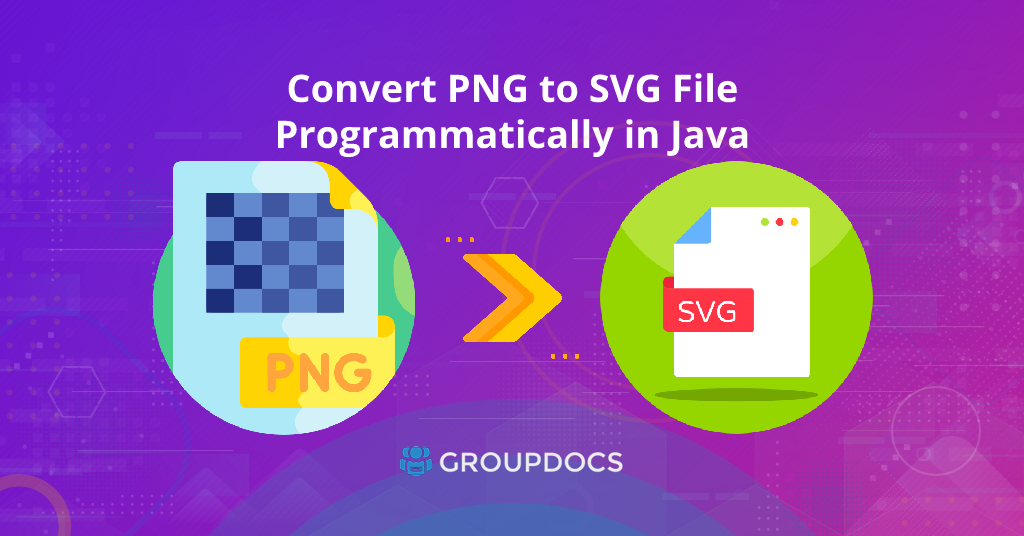 Convert PNG to SVG File Programmatically in Java

PNG

SVG

GROUPDOCS